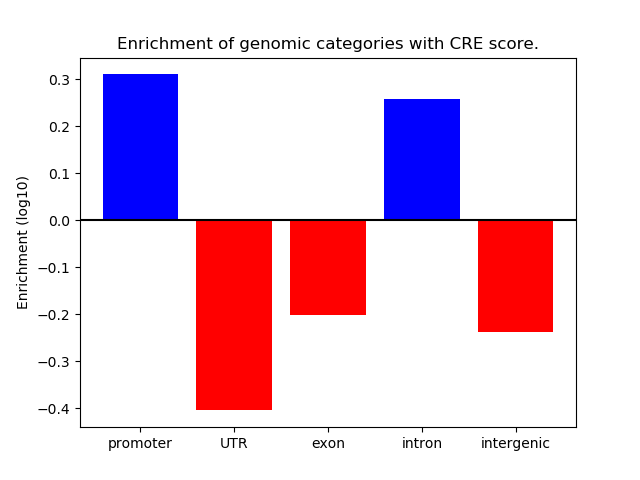 Enrichment of genomic categories with CRE score.

Enrichment (log10)

0.3
0.2
0.1
0.0
−0.1
−0.2
−0.3
−0.4

promoter
UTR
exon
intron
intergenic